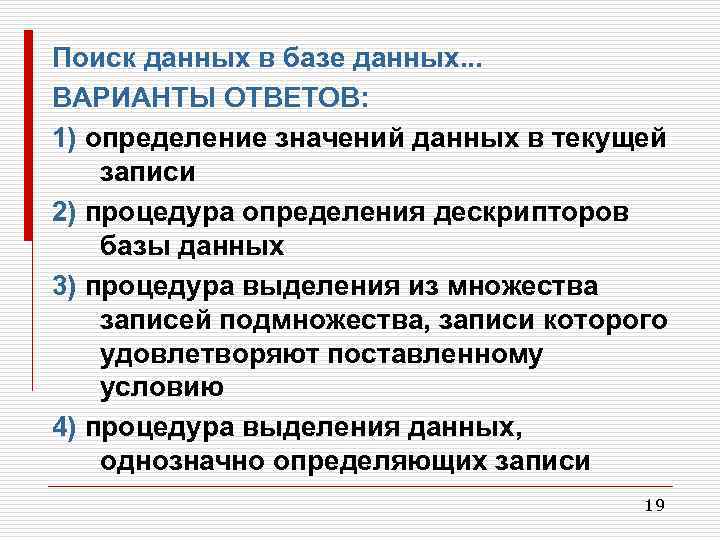 Поиск данных в базе данных...

ВАРИАНТЫ ОТВЕТОВ:

1) определение значений данных в текущей записи

2) процедура определения дескрипторов базы данных

3) процедура выделения из множества записей подмножества, записи которого удовлетворяют поставленному условию

4) процедура выделения данных, однозначно определяющих записи

19